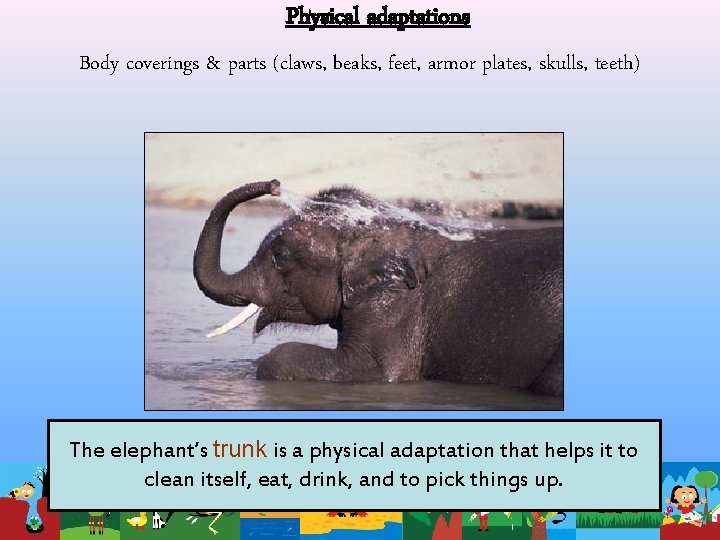 Physical adaptations

Body coverings & parts (claws, beaks, feet, armor plates, skulls, teeth)

The elephant's trunk is a physical adaptation that helps it to clean itself, eat, drink, and to pick things up.